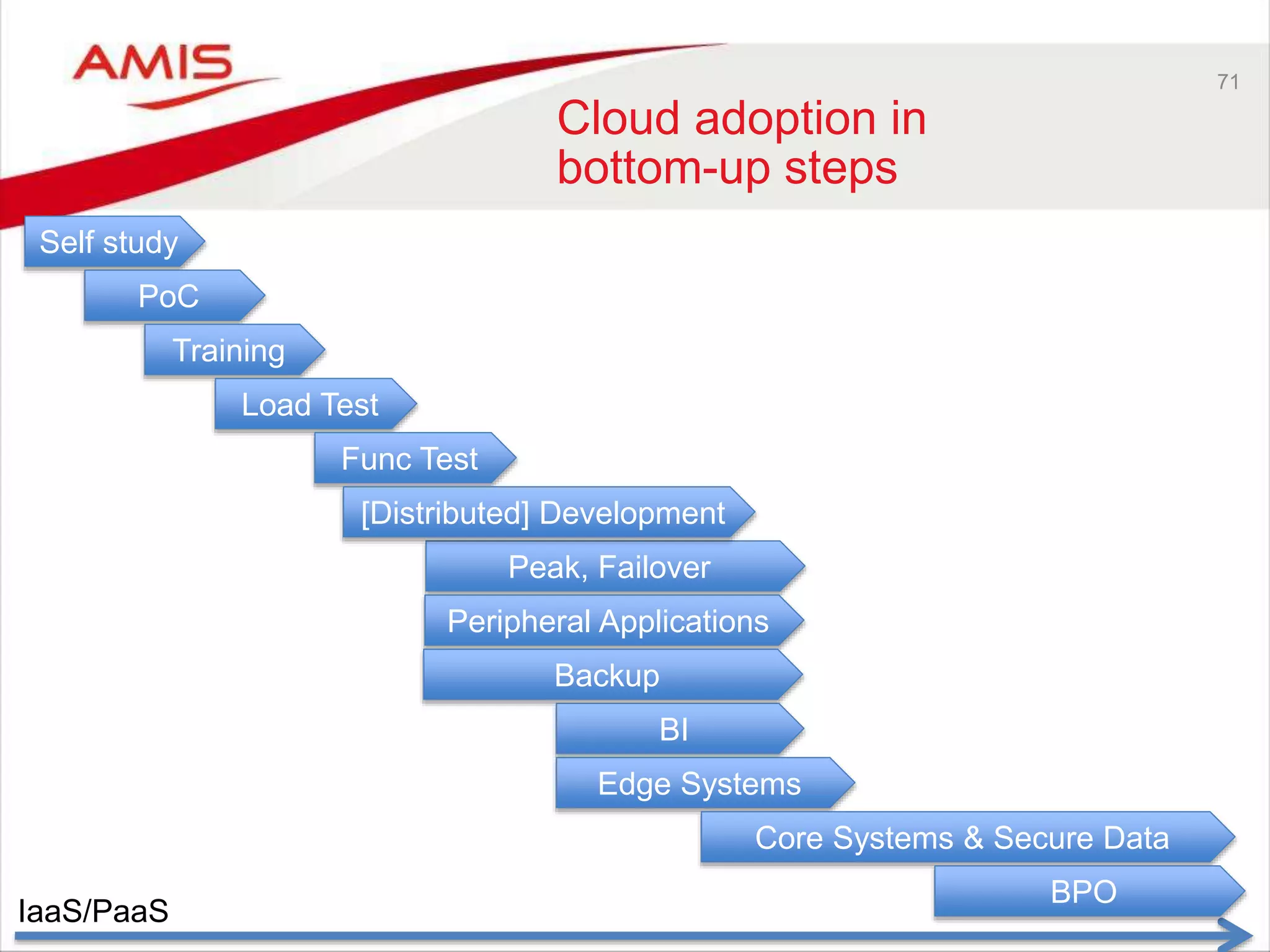 AMIS

71

Cloud adoption in bottom-up steps

Self study

PoC

Training

Load Test

Func Test

[Distributed] Development

Peak, Failover

Peripheral Applications

Backup

BI

Edge Systems

Core Systems & Secure Data

BPO

IaaS/PaaS